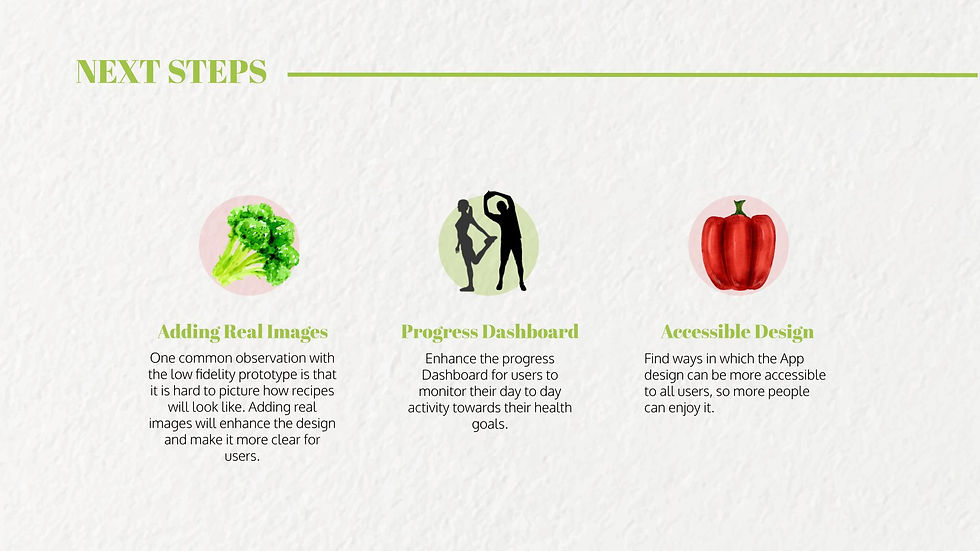 NEXT STEPS

Adding Real Images

One common observation with the low fidelity prototype is that it is hard to picture how recipes will look like. Adding real images will enhance the design and make it more clear for users.

Progress Dashboard

Enhance the progress Dashboard for users to monitor their day to day activity towards their health goals.

Accessible Design

Find ways in which the App design can be more accessible to all users, so more people can enjoy it.